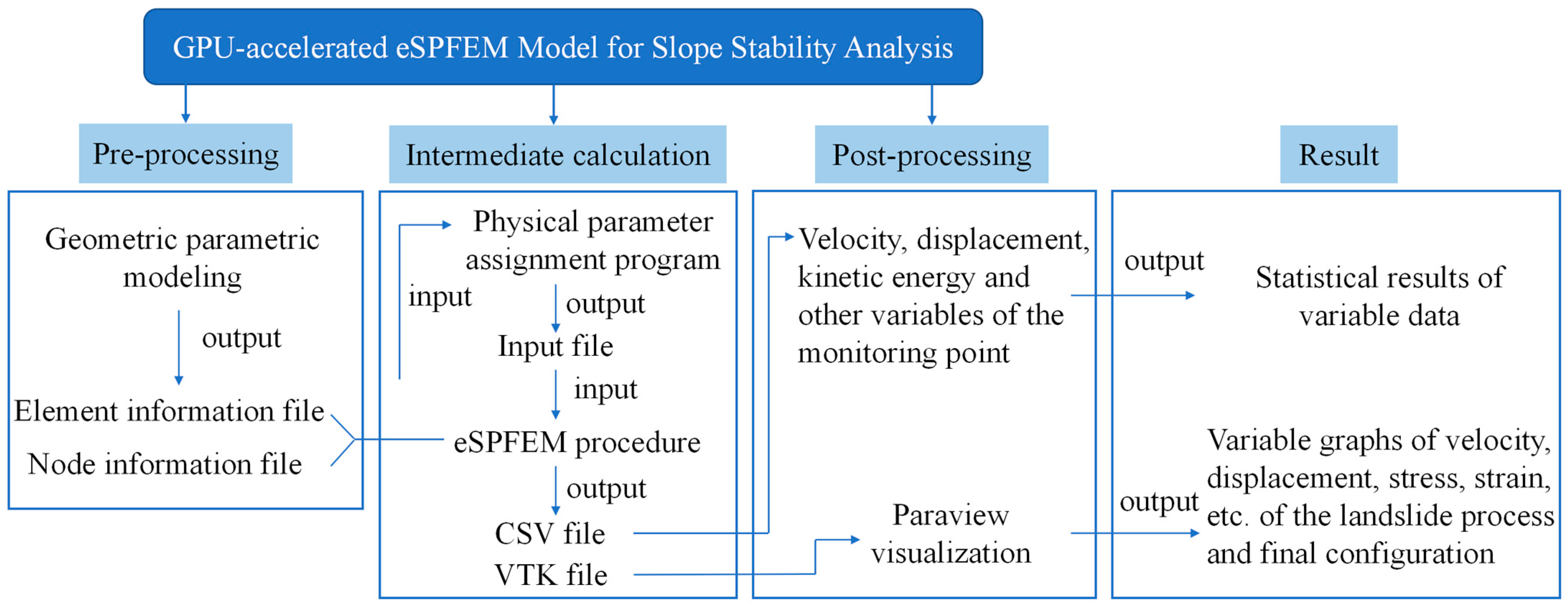 GPU-accelerated eSPFEM Model for Slope Stability Analysis

Pre-processing

Intermediate calculation

Post-processing

Result

Geometric parametric modeling

output

Element information file

Node information file

Physical parameter assignment program

input

output

Input file

input

eSPFEM procedure

output

CSV file

VTK file

Velocity, displacement, kinetic energy and other variables of the monitoring point

Paraview visualization

output

Statistical results of variable data

output

Variable graphs of velocity, displacement, stress, strain, etc. of the landslide process and final configuration